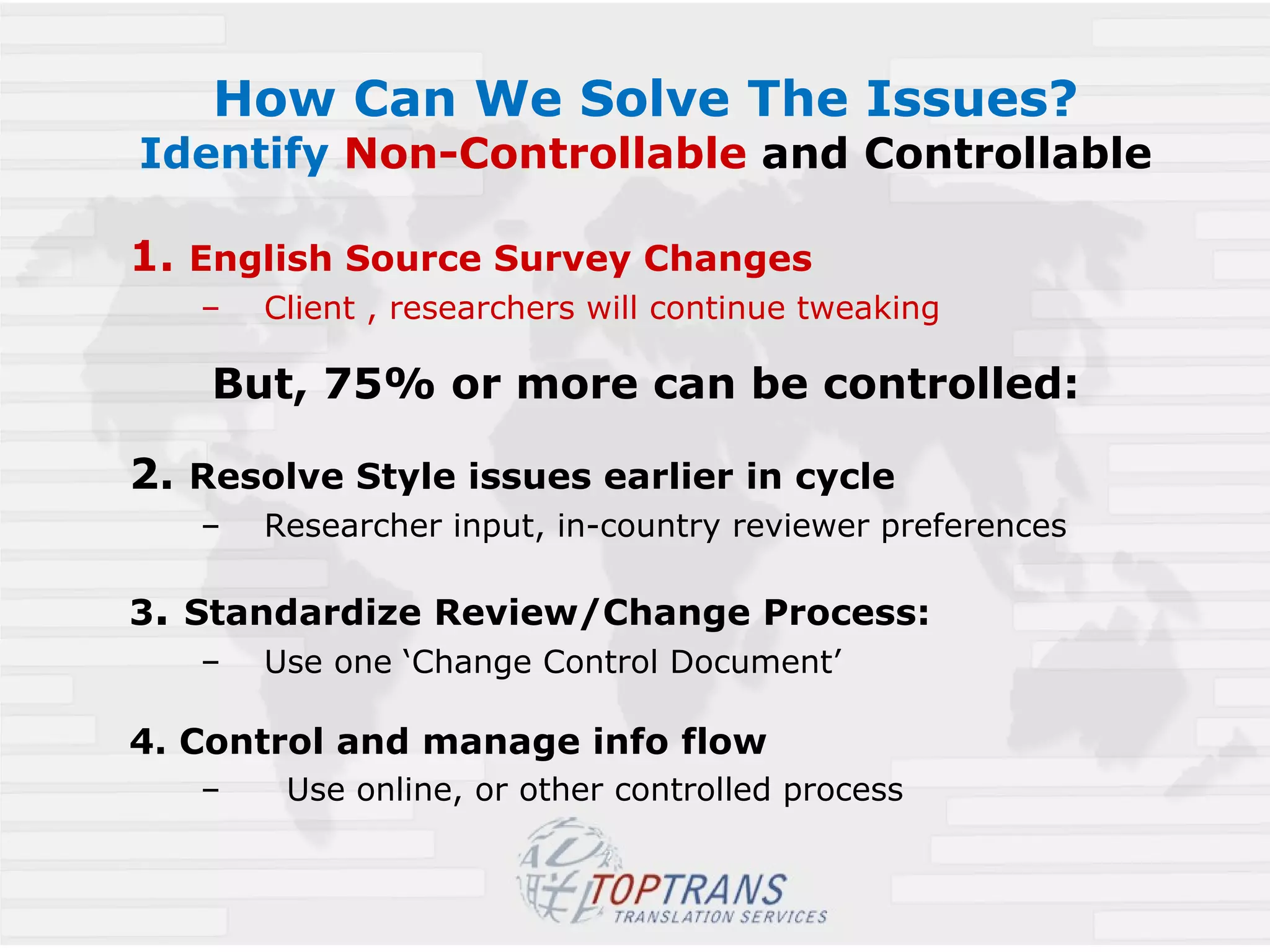 How Can We Solve The Issues?
Identify Non-Controllable and Controllable

1. English Source Survey Changes
– Client , researchers will continue tweaking

But, 75% or more can be controlled:

2. Resolve Style issues earlier in cycle
– Researcher input, in-country reviewer preferences

3. Standardize Review/Change Process:
– Use one ‘Change Control Document’

4. Control and manage info flow
– Use online, or other controlled process

TOPTRANS
TRANSLATION SERVICES